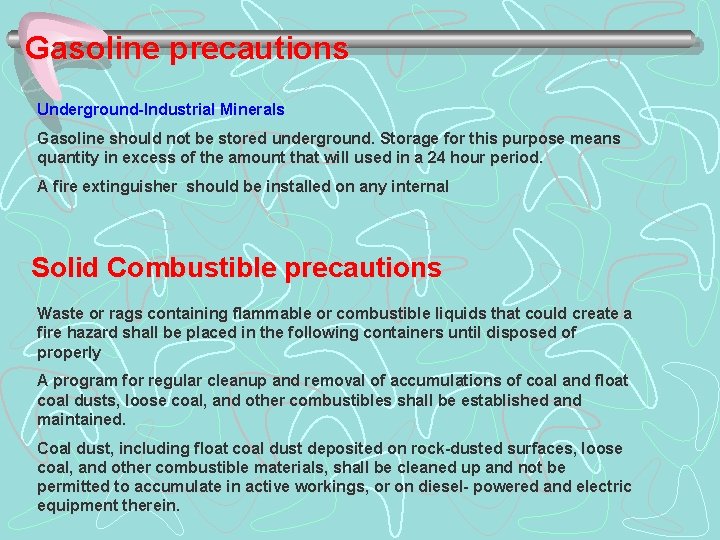 Gasoline precautions

Underground-Industrial Minerals

Gasoline should not be stored underground. Storage for this purpose means quantity in excess of the amount that will used in a 24 hour period.

A fire extinguisher  should be installed on any internal

Solid Combustible precautions

Waste or rags containing flammable or combustible liquids that could create a fire hazard shall be placed in the following containers until disposed of properly

A program for regular cleanup and removal of accumulations of coal and float coal dusts, loose coal, and other combustibles shall be established and maintained.

Coal dust, including float coal dust deposited on rock-dusted surfaces, loose coal, and other combustible materials, shall be cleaned up and not be permitted to accumulate in active workings, or on diesel- powered and electric equipment therein.